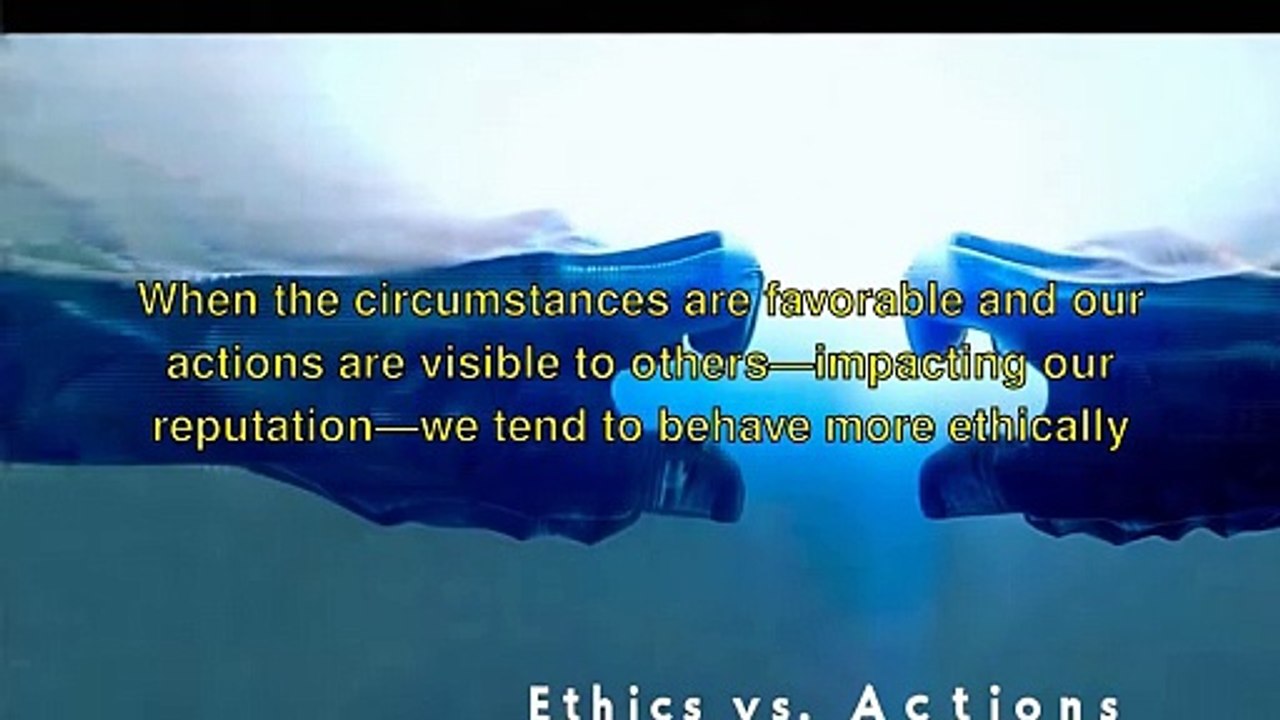 When the circumstances are favorable and our actions are visible to others—impacting our reputation—we tend to behave more ethically

Ethics vs. Actions